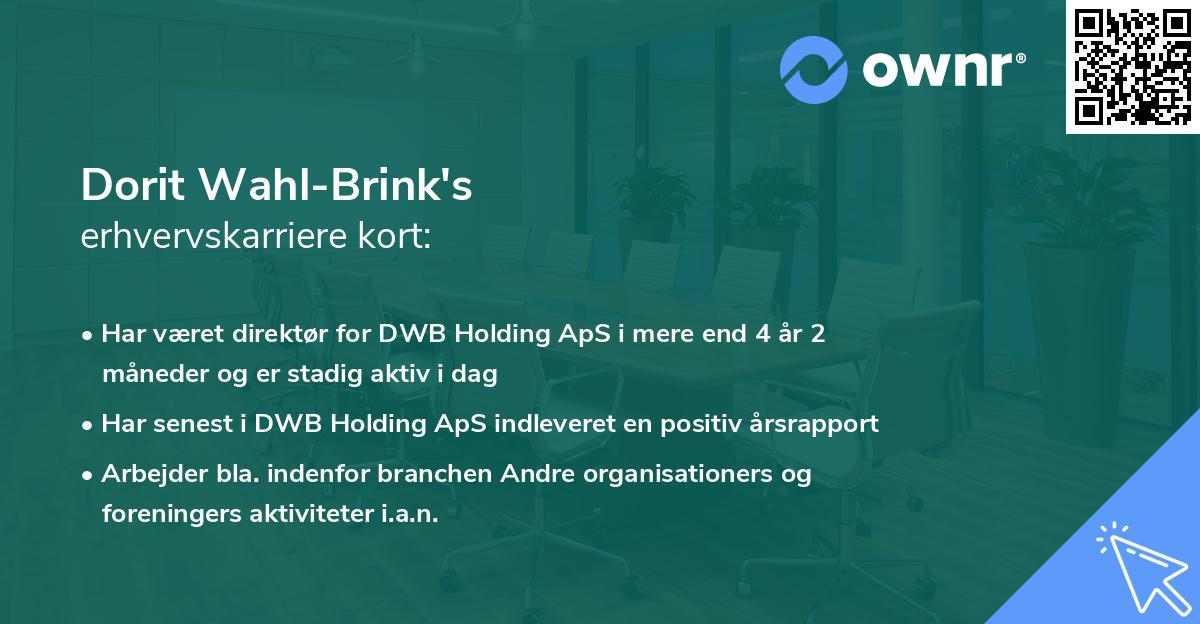 ownr®

Dorit Wahl-Brink's
erhvervskarriere kort:

• Har været direktør for DWB Holding ApS i mere end 4 år 2 måneder og er stadig aktiv i dag

• Har senest i DWB Holding ApS indleveret en positiv årsrapport

• Arbejder bla. indenfor branchen Andre organisationers og foreningers aktiviteter i.a.n.